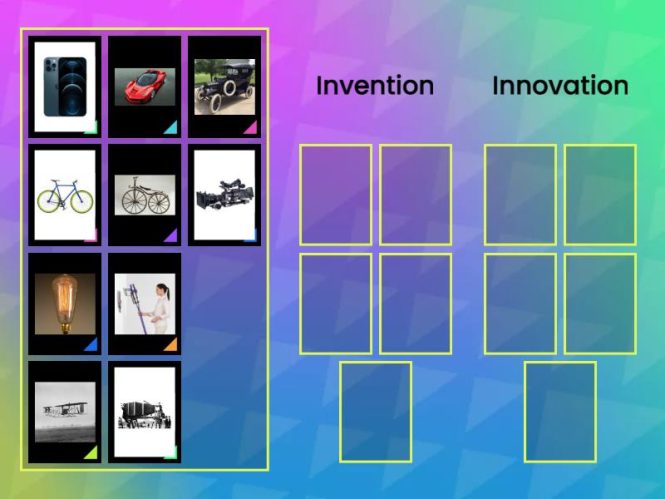 Invention

Innovation